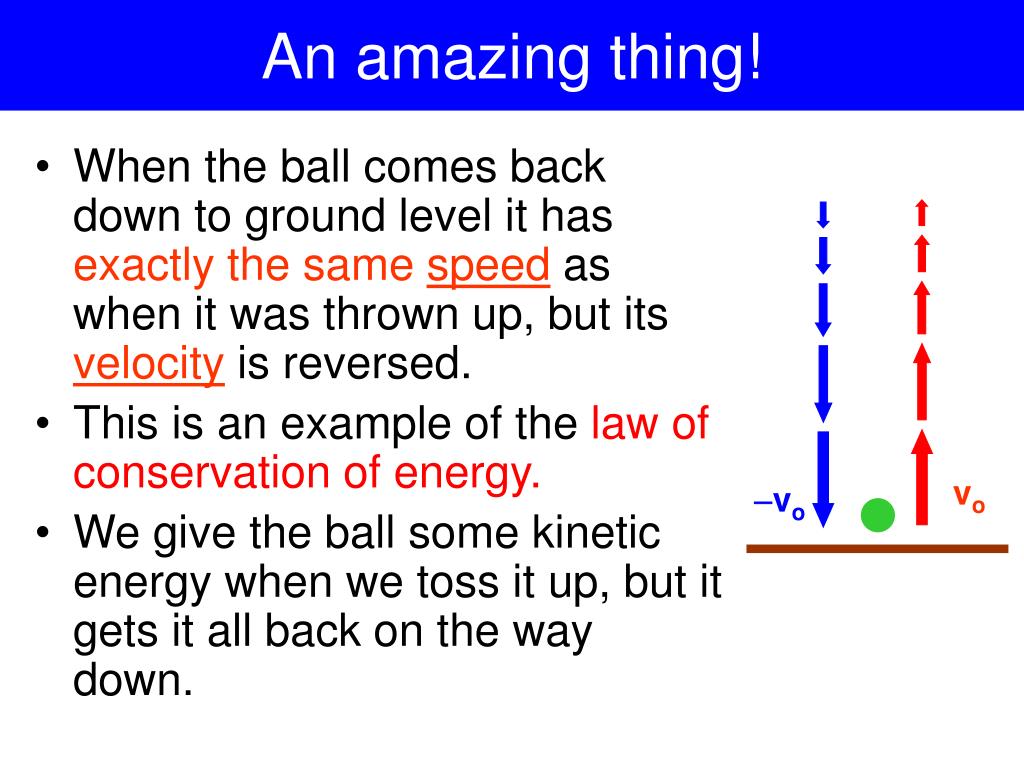 An amazing thing!

• When the ball comes back down to ground level it has exactly the same speed as when it was thrown up, but its velocity is reversed.
• This is an example of the law of conservation of energy.
• We give the ball some kinetic energy when we toss it up, but it gets it all back on the way down.

$-v_o$

$v_o$